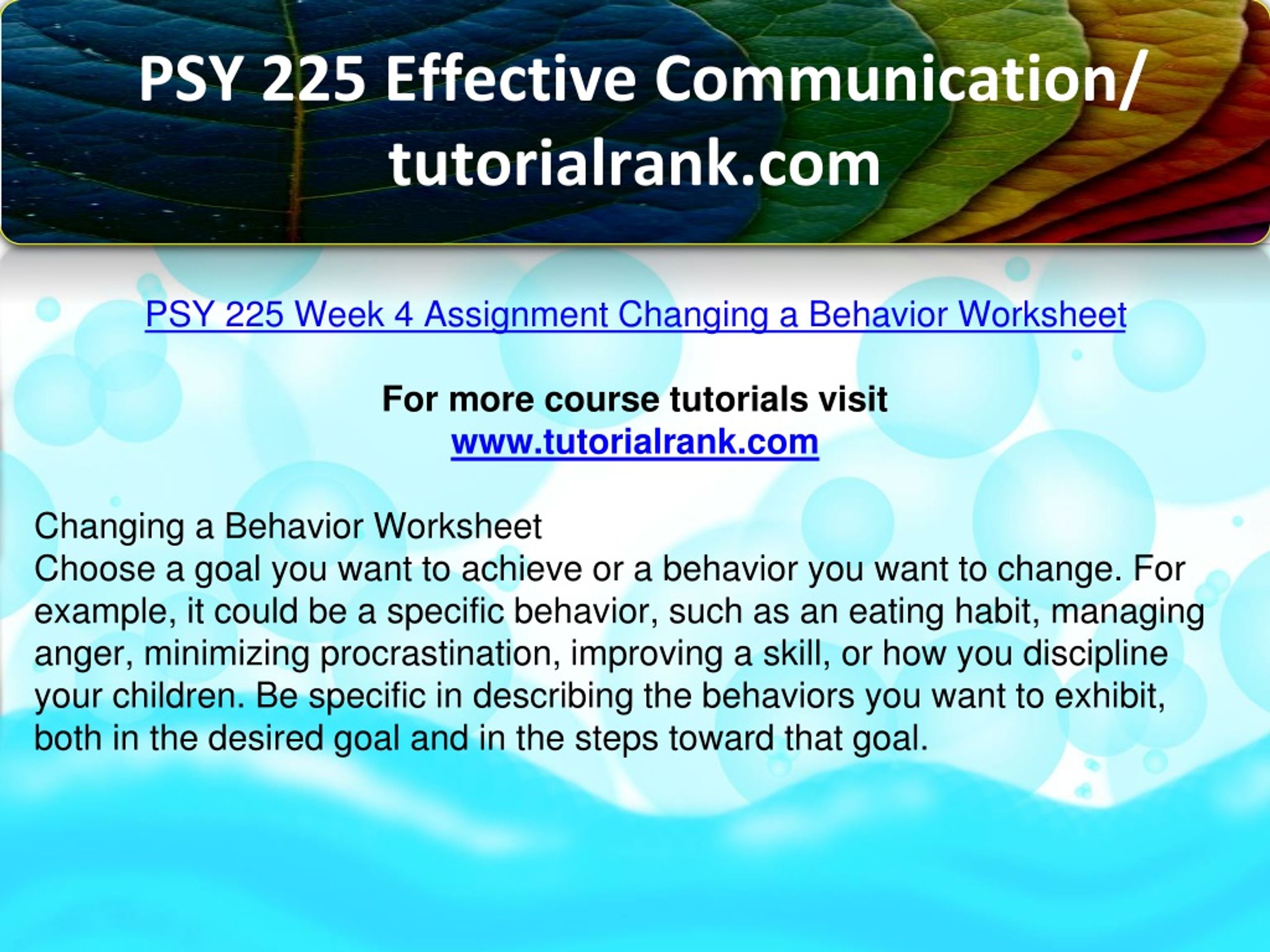 PSY 225 Effective Communication/ tutorialrank.com

PSY 225 Week 4 Assignment Changing a Behavior Worksheet

For more course tutorials visit
www.tutorialrank.com

Changing a Behavior Worksheet
Choose a goal you want to achieve or a behavior you want to change. For example, it could be a specific behavior, such as an eating habit, managing anger, minimizing procrastination, improving a skill, or how you discipline your children. Be specific in describing the behaviors you want to exhibit, both in the desired goal and in the steps toward that goal.